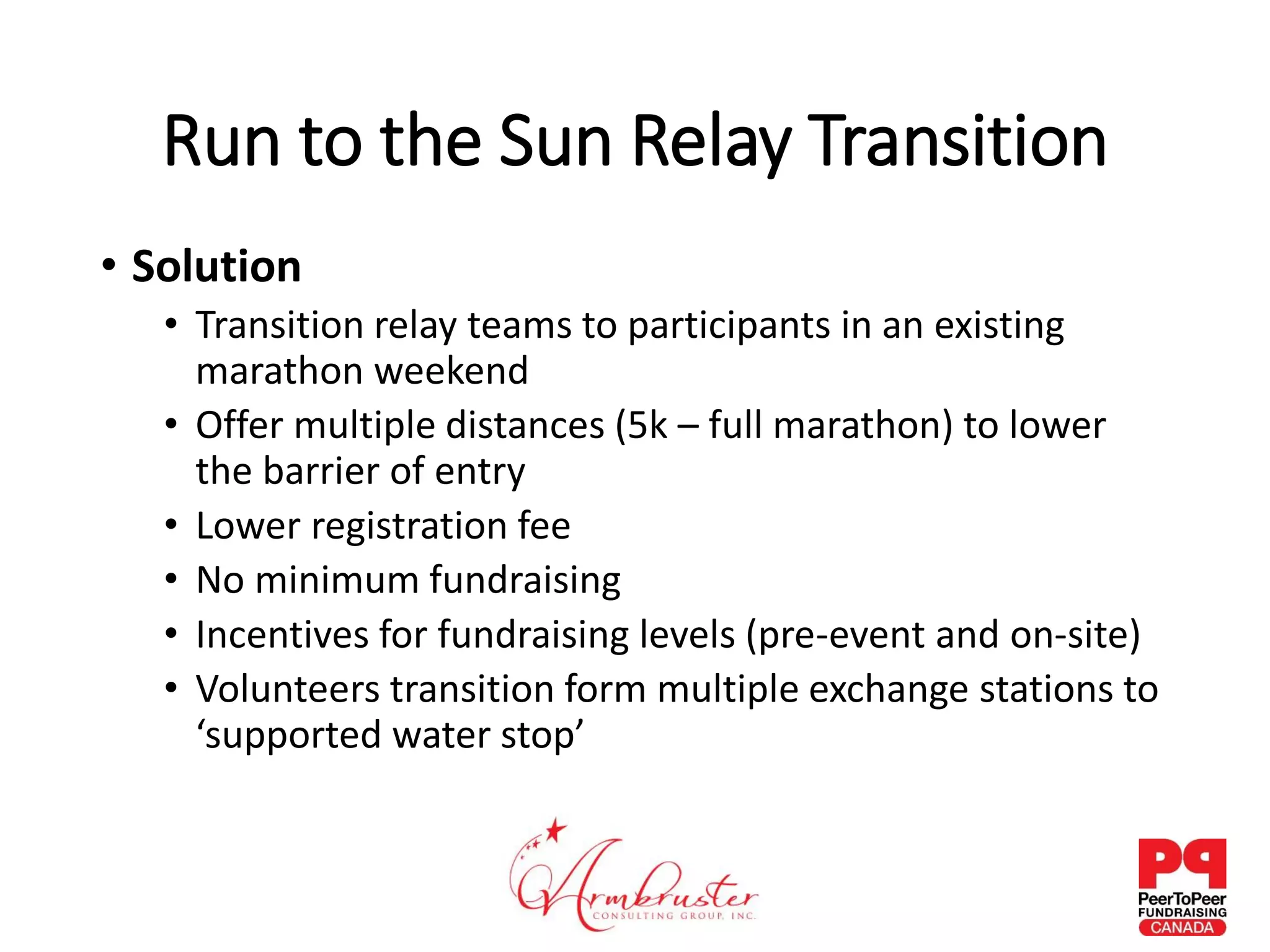 Run to the Sun Relay Transition

• **Solution**
  • Transition relay teams to participants in an existing marathon weekend
  • Offer multiple distances (5k – full marathon) to lower the barrier of entry
  • Lower registration fee
  • No minimum fundraising
  • Incentives for fundraising levels (pre-event and on-site)
  • Volunteers transition form multiple exchange stations to ‘supported water stop’

Armbruster
CONSULTING GROUP, INC.

PeerToPeer
FUNDRAISING
CANADA